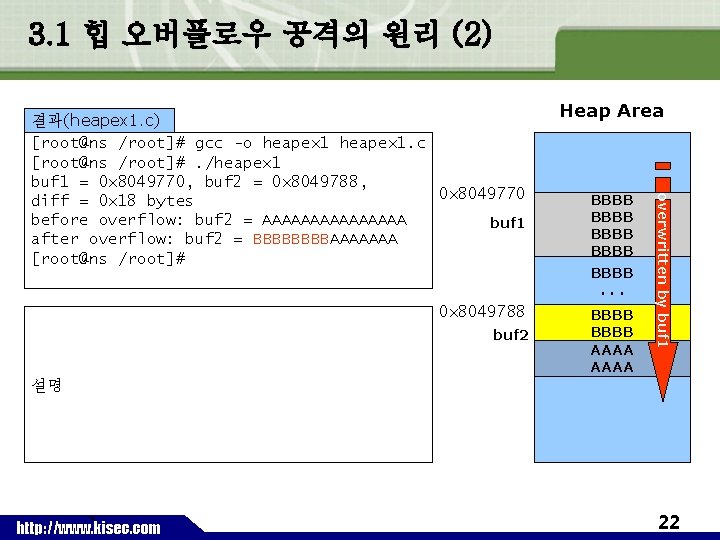 3.1 힙 오버플로우 공격의 원리 (2)

결과(heapex1.c)

[root@ns /root]# gcc -o heapex1 heapex1.c
[root@ns /root]# ./heapex1
buf1 = 0x8049770, buf2 = 0x8049788,
diff = 0x18 bytes
before overflow: buf2 = AAAAAAAAAAAAAAA
after overflow: buf2 = BBBBBBBBAAAAAAA
[root@ns /root]#

설명

Heap Area

0x8049770

buf1

BBBB
BBBB
BBBB
BBBB
BBBB
...

0x8049788

buf2

BBBB
BBBB
AAAA
AAAA

overwritten by buf1

http://www.kisec.com

22